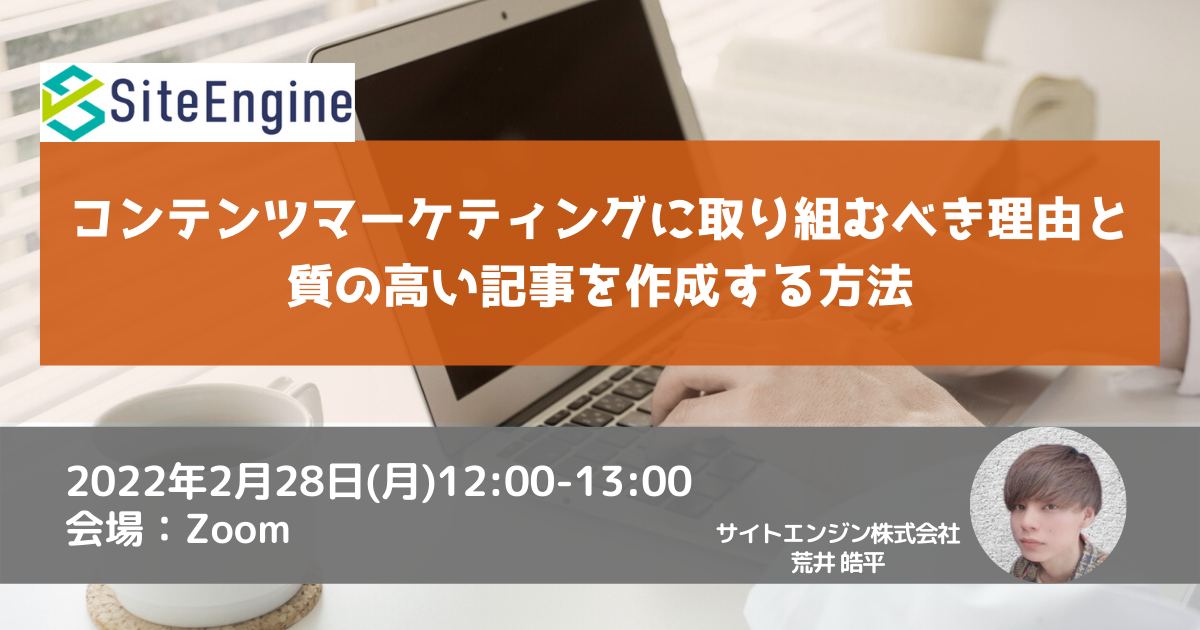 SiteEngine

コンテンツマーケティングに取り組むべき理由と質の高い記事を作成する方法

2022年2月28日(月)12:00-13:00
会場：Zoom

サイトエンジン株式会社
荒井 皓平